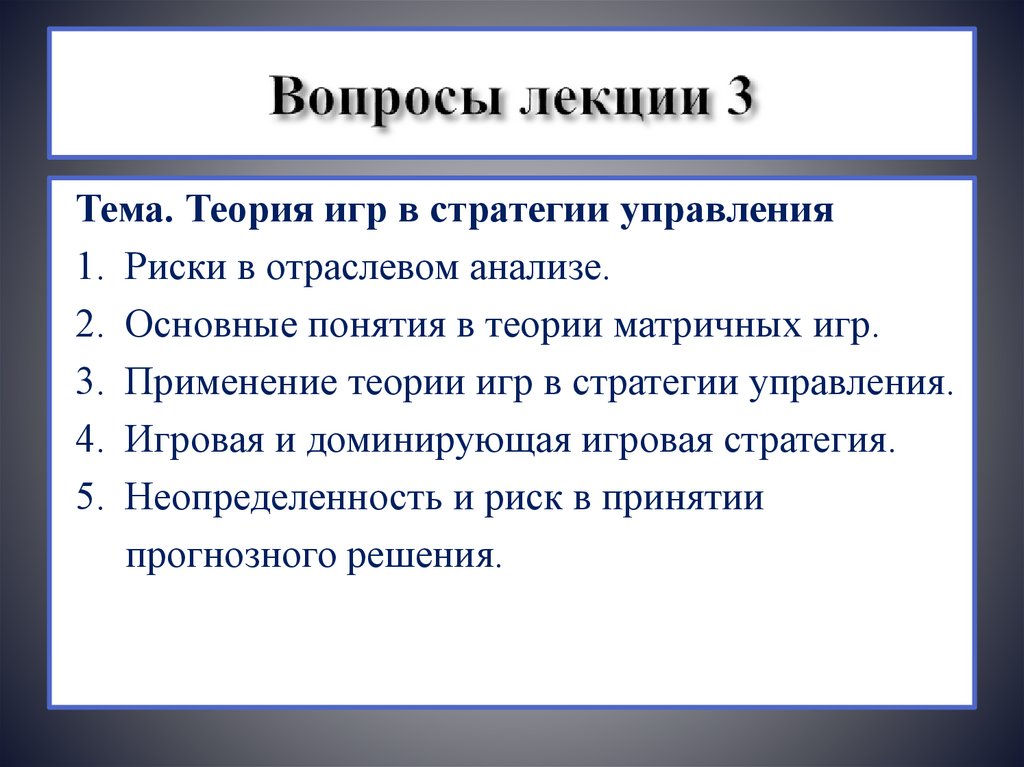 Вопросы лекции 3

Тема. Теория игр в стратегии управления
1. Риски в отраслевом анализе.
2. Основные понятия в теории матричных игр.
3. Применение теории игр в стратегии управления.
4. Игровая и доминирующая игровая стратегия.
5. Неопределенность и риск в принятии прогнозного решения.